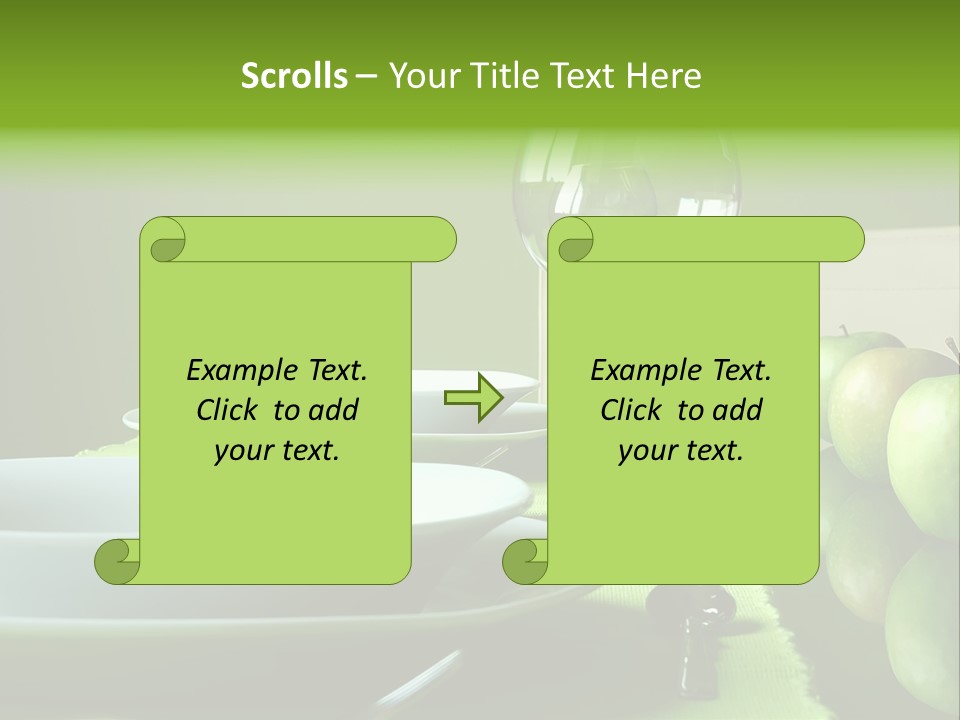 Scrolls – Your Title Text Here

Example Text. Click to add your text.

Example Text. Click to add your text.